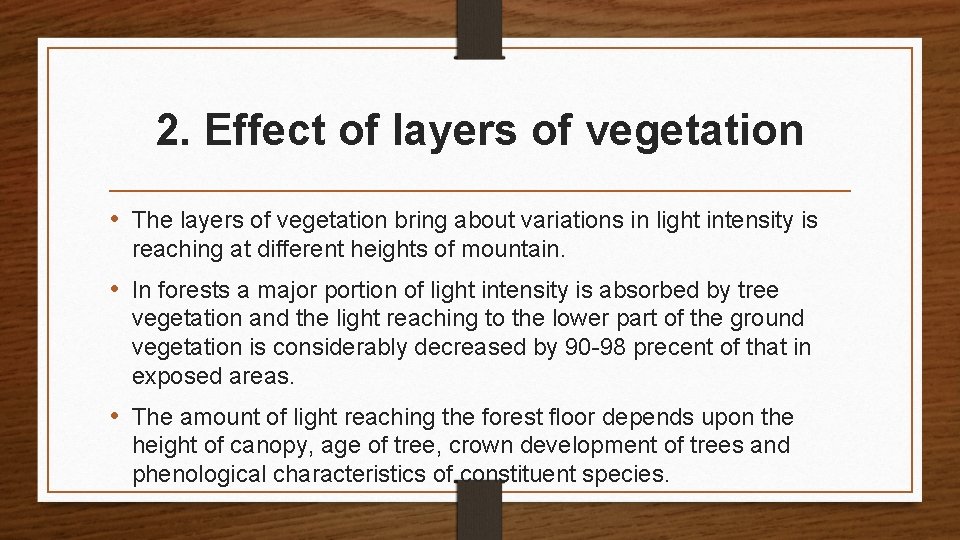 2. Effect of layers of vegetation

• The layers of vegetation bring about variations in light intensity is reaching at different heights of mountain.

• In forests a major portion of light intensity is absorbed by tree vegetation and the light reaching to the lower part of the ground vegetation is considerably decreased by 90-98 precent of that in exposed areas.

• The amount of light reaching the forest floor depends upon the height of canopy, age of tree, crown development of trees and phenological characteristics of constituent species.